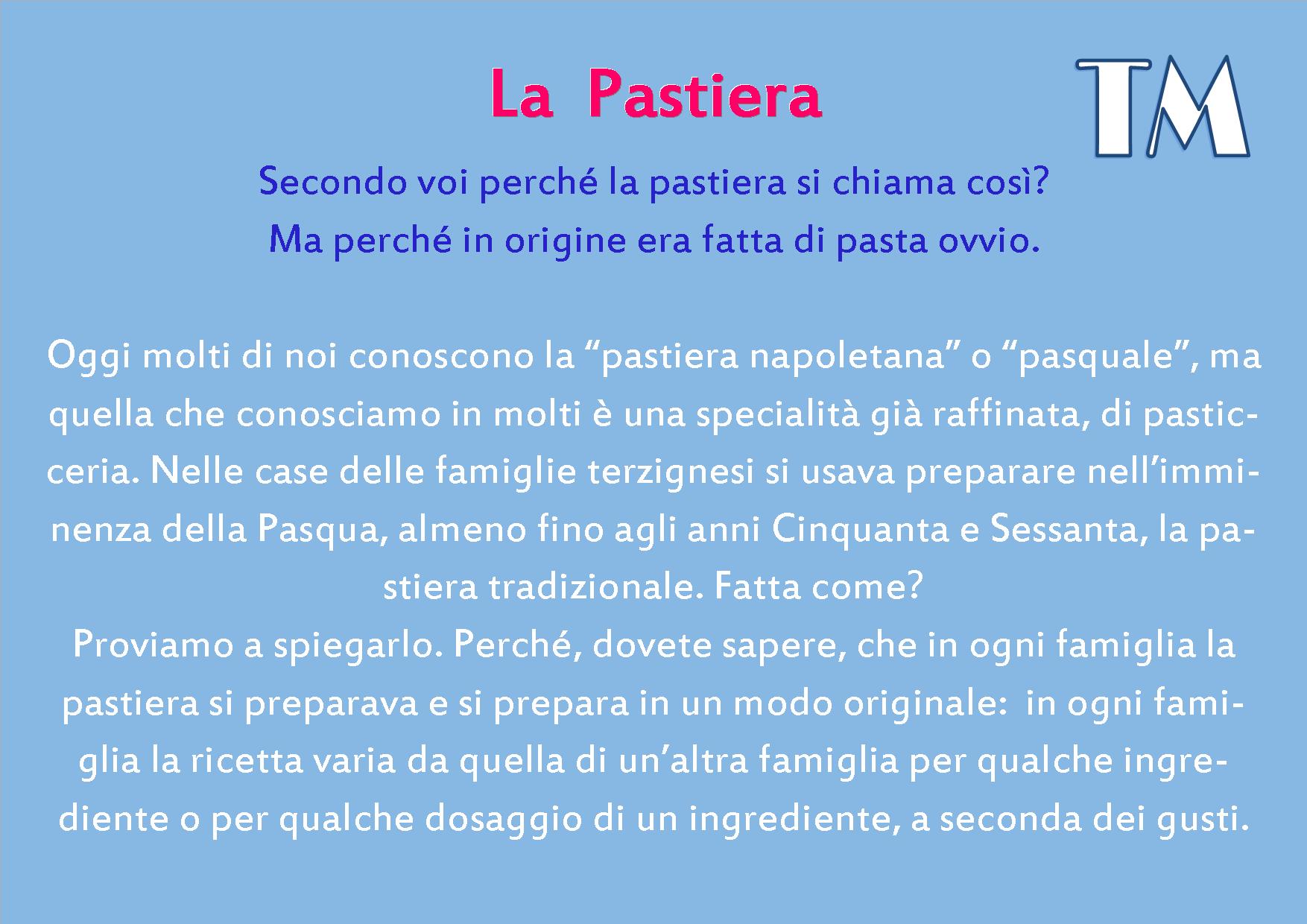 La Pastiera

TM

Secondo voi perché la pastiera si chiama così?
Ma perché in origine era fatta di pasta ovvio.

Oggi molti di noi conoscono la “pastiera napoletana” o “pasquale”, ma quella che conosciamo in molti è una specialità già raffinata, di pasticceria. Nelle case delle famiglie terzignesi si usava preparare nell’imminenza della Pasqua, almeno fino agli anni Cinquanta e Sessanta, la pastiera tradizionale. Fatta come?
Proviamo a spiegarlo. Perché, dovete sapere, che in ogni famiglia la pastiera si preparava e si prepara in un modo originale: in ogni famiglia la ricetta varia da quella di un’altra famiglia per qualche ingrediente o per qualche dosaggio di un ingrediente, a seconda dei gusti.